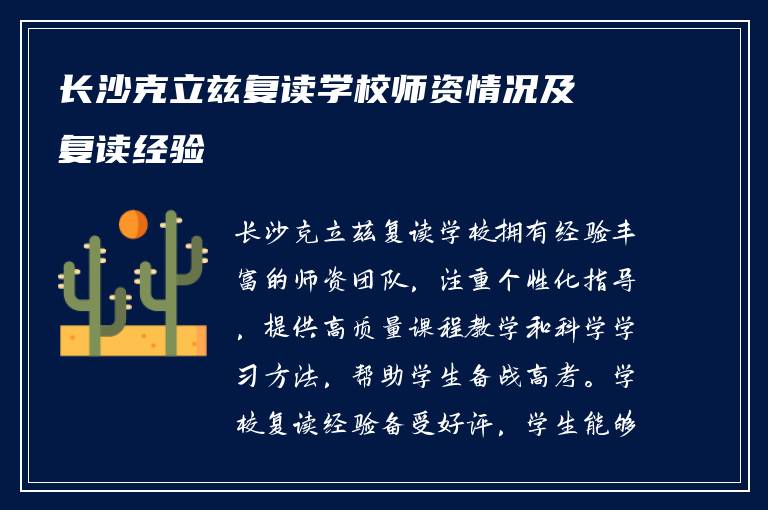 长沙克立兹复读学校师资情况及复读经验

长沙克立兹复读学校拥有经验丰富的师资团队，注重个性化指导，提供高质量课程教学和科学学习方法，帮助学生备战高考。学校复读经验备受好评，学生能够